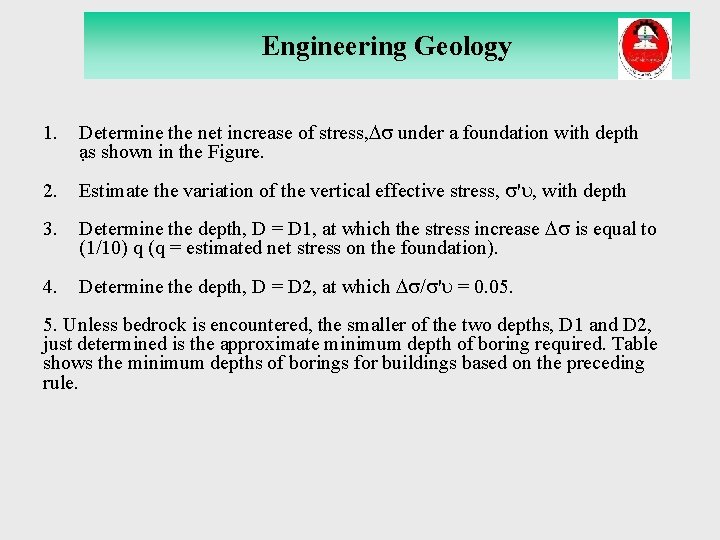 Engineering Geology

1. Determine the net increase of stress,$\Delta\sigma$ under a foundation with depth as shown in the Figure.

2. Estimate the variation of the vertical effective stress, $\sigma'\upsilon$, with depth

3. Determine the depth, D = D1, at which the stress increase $\Delta\sigma$ is equal to (1/10) q (q = estimated net stress on the foundation).

4. Determine the depth, D = D2, at which $\Delta\sigma/\sigma'\upsilon = 0.05$.

5. Unless bedrock is encountered, the smaller of the two depths, D1 and D2, just determined is the approximate minimum depth of boring required. Table shows the minimum depths of borings for buildings based on the preceding rule.